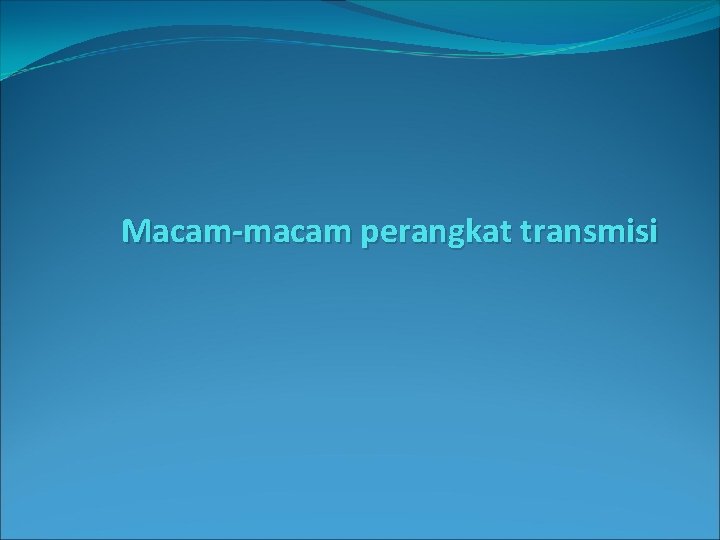 Macam-macam perangkat transmisi